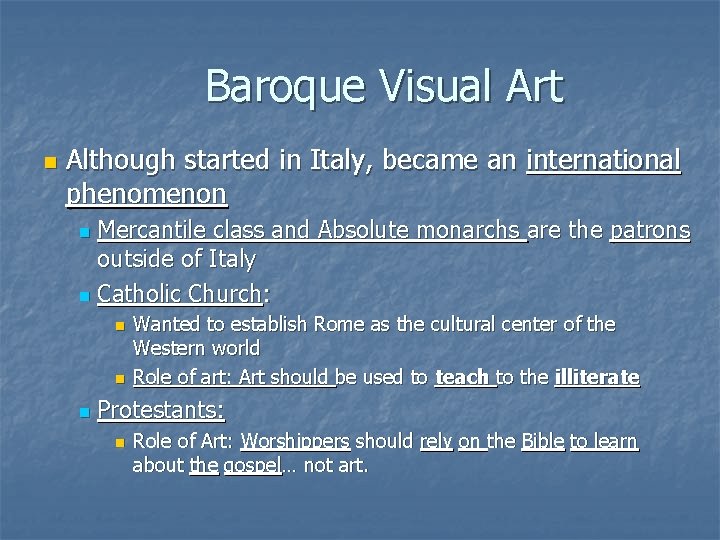 Baroque Visual Art

Although started in Italy, became an international phenomenon

Mercantile class and Absolute monarchs are the patrons outside of Italy

Catholic Church:

Wanted to establish Rome as the cultural center of the Western world

Role of art: Art should be used to teach to the illiterate

Protestants:

Role of Art: Worshippers should rely on the Bible to learn about the gospel… not art.